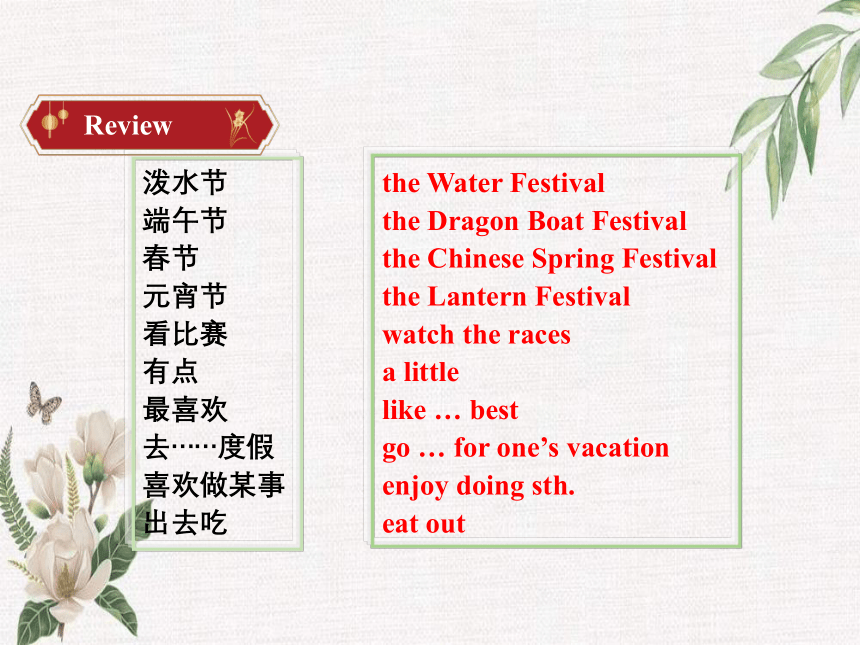 Review

泼水节
端午节
春节
元宵节
看比赛
有点
最喜欢
去……度假
喜欢做某事
出去吃

the Water Festival
the Dragon Boat Festival
the Chinese Spring Festival
the Lantern Festival
watch the races
a little
like … best
go … for one's vacation
enjoy doing sth.
eat out